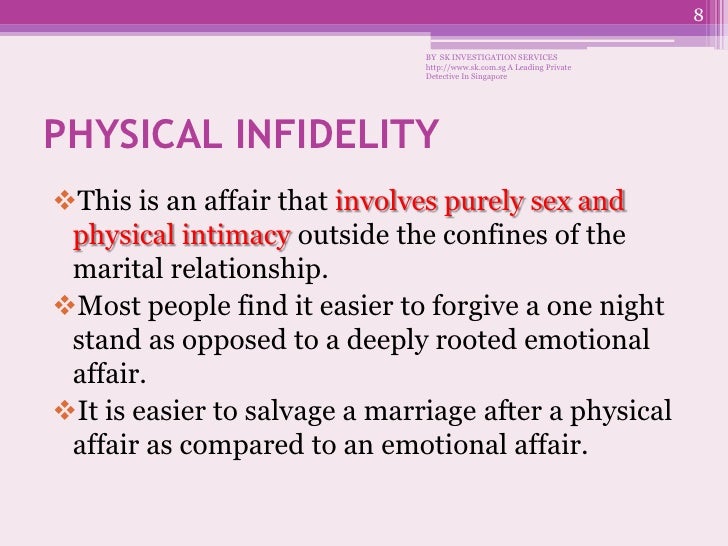 8

BY SK INVESTIGATION SERVICES http://www.sk.com.sg A Leading Private Detective In Singapore

PHYSICAL INFIDELITY

❖This is an affair that involves purely sex and physical intimacy outside the confines of the marital relationship.

❖Most people find it easier to forgive a one night stand as opposed to a deeply rooted emotional affair.

❖It is easier to salvage a marriage after a physical affair as compared to an emotional affair.